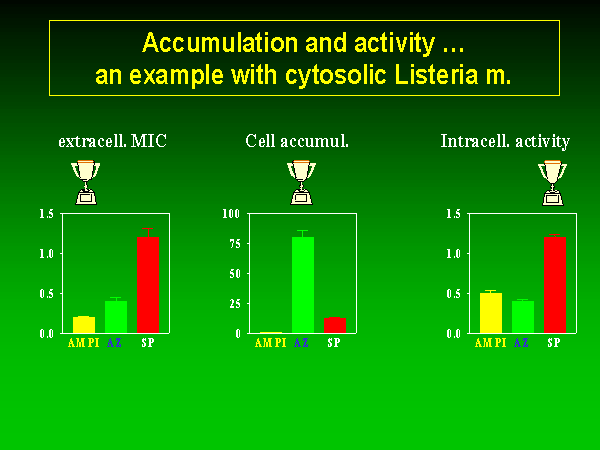 Accumulation and activity ...
an example with cytosolic Listeria m.

extracell. MIC

1.5
1.0
0.5
0.0

AMPI AZ SP

Cell accumul.

100
75
50
25
0

AMPI AZ SP

Intracell. activity

1.5
1.0
0.5
0.0

AMPI AZ SP